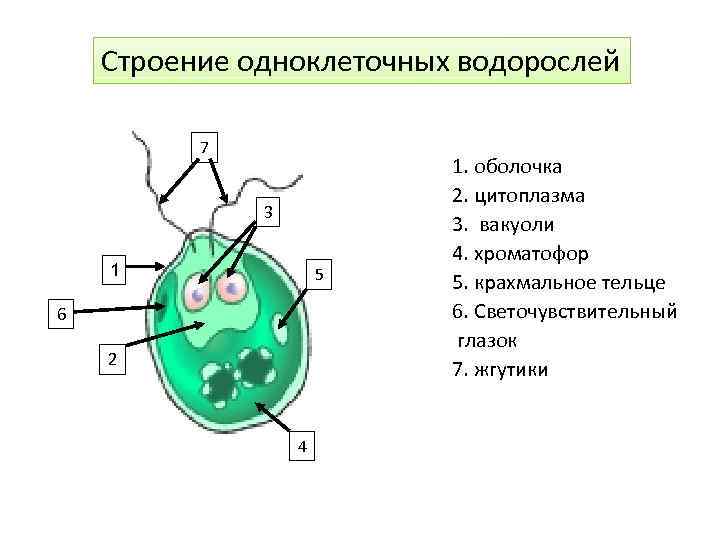 Строение одноклеточных водорослей

7
3
1
5
6
2
4

1. оболочка
2. цитоплазма
3. вакуоли
4. хроматофор
5. крахмальное тельце
6. Светочувствительный глазок
7. жгутики